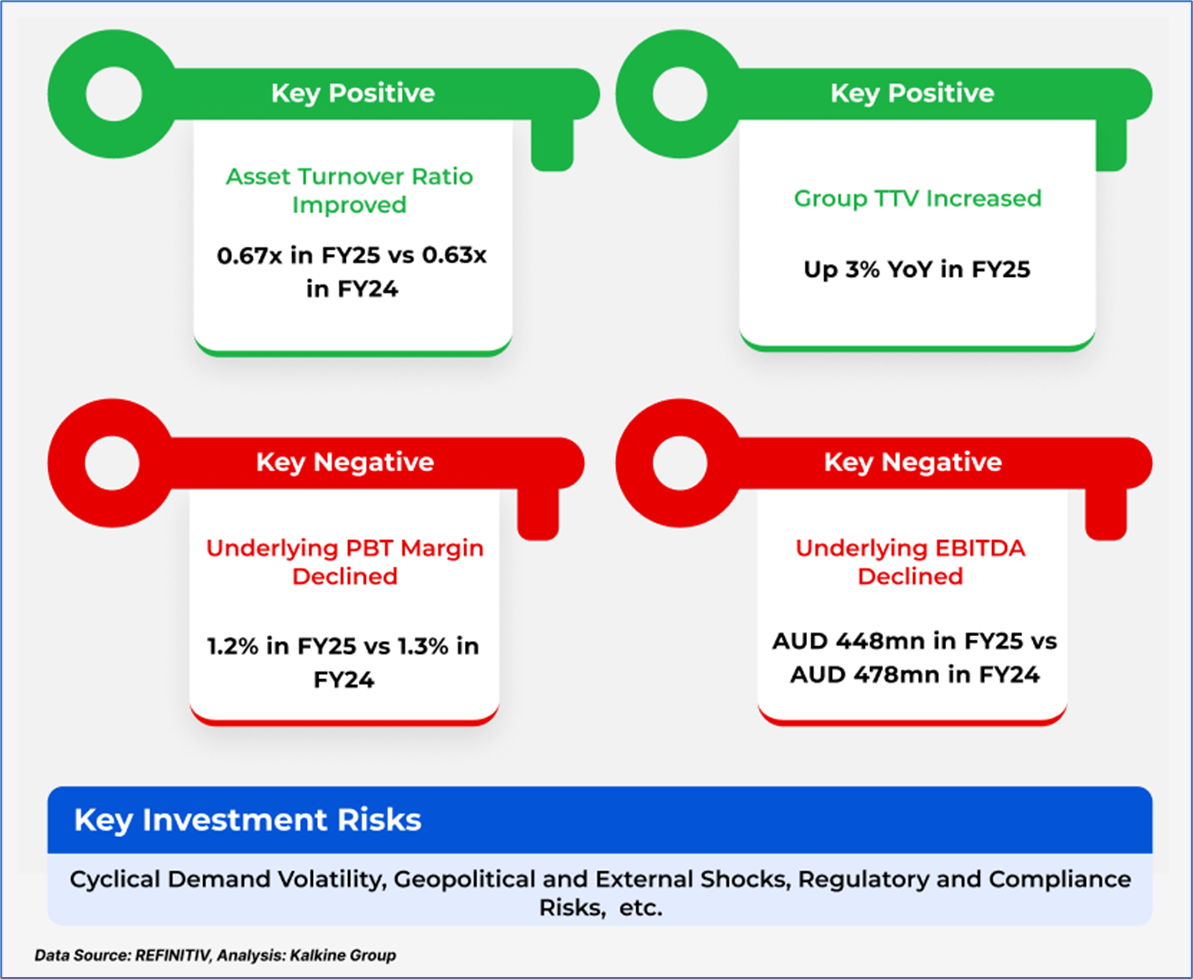 Key Positive

Asset Turnover Ratio Improved

0.67x in FY25 vs 0.63x in FY24

Key Positive

Group TTV Increased

Up 3% YoY in FY25

Key Negative

Underlying PBT Margin Declined

1.2% in FY25 vs 1.3% in FY24

Key Negative

Underlying EBITDA Declined

AUD 448mn in FY25 vs AUD 478mn in FY24

Key Investment Risks

Cyclical Demand Volatility, Geopolitical and External Shocks, Regulatory and Compliance Risks, etc.

Data Source: REFINITIV, Analysis: Kalkine Group